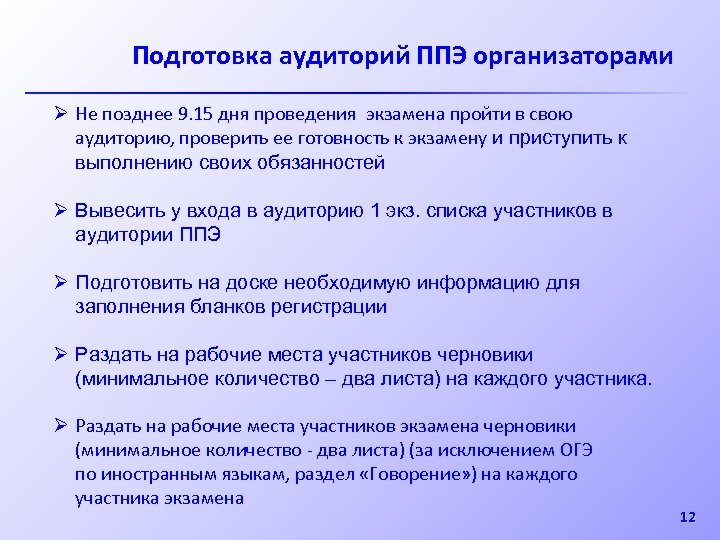 Подготовка аудиторий ППЭ организаторами

➢ Не позднее 9.15 дня проведения  экзамена пройти в свою аудиторию, проверить ее готовность к экзамену и приступить к выполнению своих обязанностей

➢ Вывесить у входа в аудиторию 1 экз. списка участников в аудитории ППЭ

➢ Подготовить на доске необходимую информацию для заполнения бланков регистрации

➢ Раздать на рабочие места участников черновики (минимальное количество – два листа) на каждого участника.

➢ Раздать на рабочие места участников экзамена черновики (минимальное количество - два листа) (за исключением ОГЭ по иностранным языкам, раздел «Говорение») на каждого участника экзамена

12